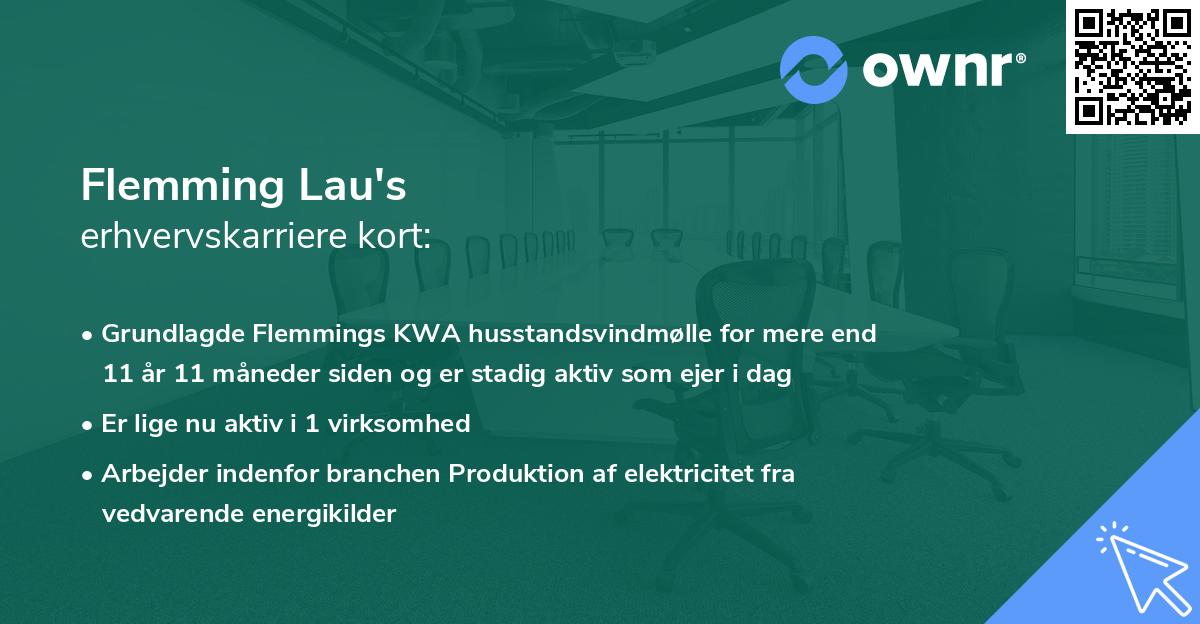 ownr®

Flemming Lau's
erhvervskarriere kort:

• Grundlagde Flemmings KWA husstandsvindmølle for mere end 11 år 11 måneder siden og er stadig aktiv som ejer i dag
• Er lige nu aktiv i 1 virksomhed
• Arbejder indenfor branchen Produktion af elektricitet fra vedvarende energikilder